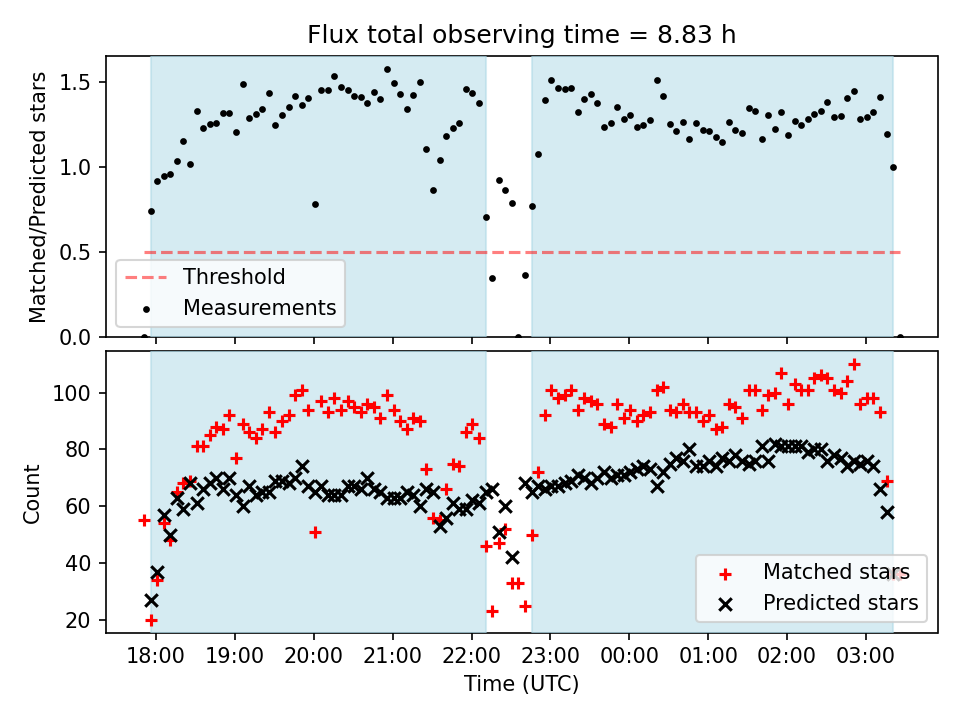 Flux total observing time = 8.83 h

Matched/Predicted stars

1.5
1.0
0.5
0.0

Threshold
Measurements

Count

100
80
60
40
20

Matched stars
Predicted stars

18:00 19:00 20:00 21:00 22:00 23:00 00:00 01:00 02:00 03:00

Time (UTC)